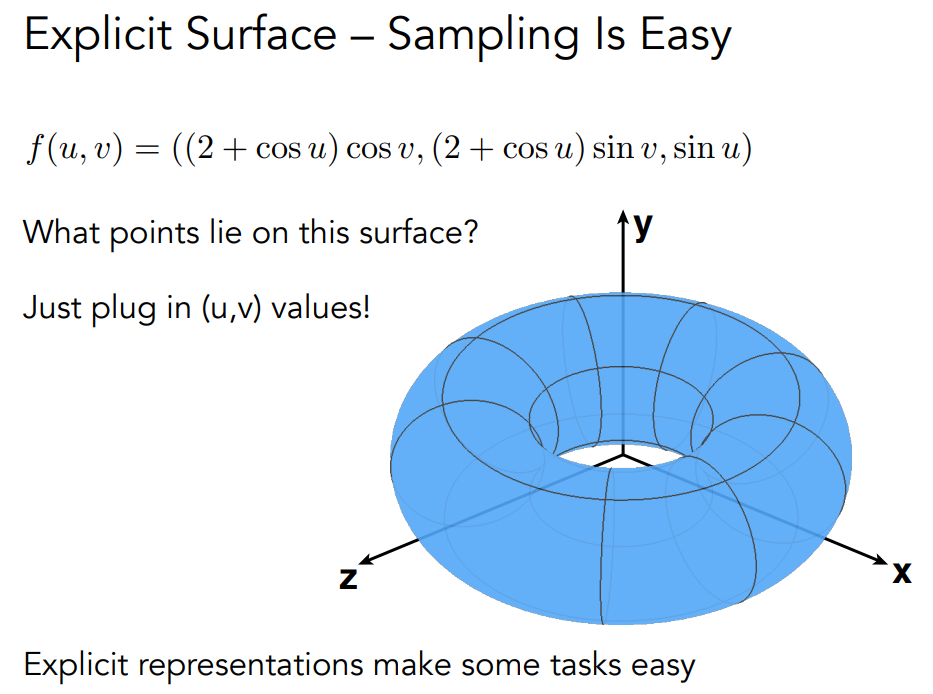 Explicit Surface – Sampling Is Easy

$f(u, v) = ((2 + \cos u) \cos v, (2 + \cos u) \sin v, \sin u)$

What points lie on this surface?

Just plug in (u,v) values!

y

z

x

Explicit representations make some tasks easy